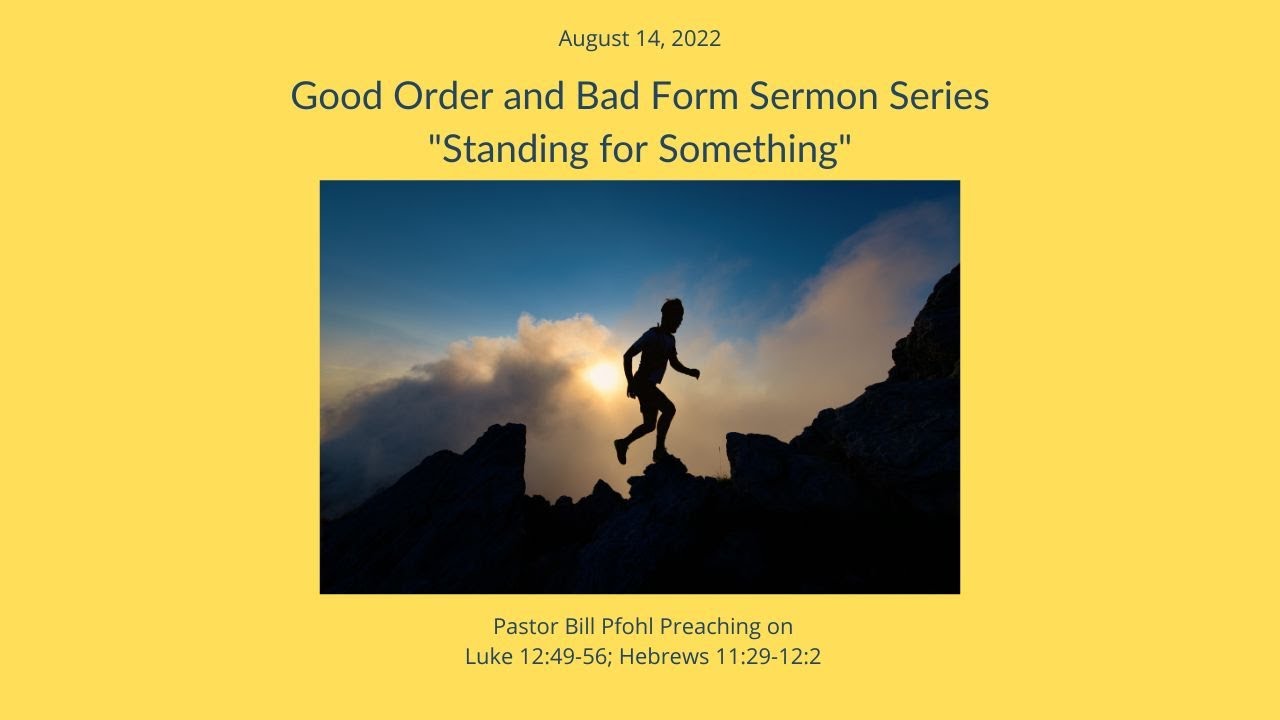 August 14, 2022

Good Order and Bad Form Sermon Series
"Standing for Something"

Pastor Bill Pfohl Preaching on
Luke 12:49-56; Hebrews 11:29-12:2